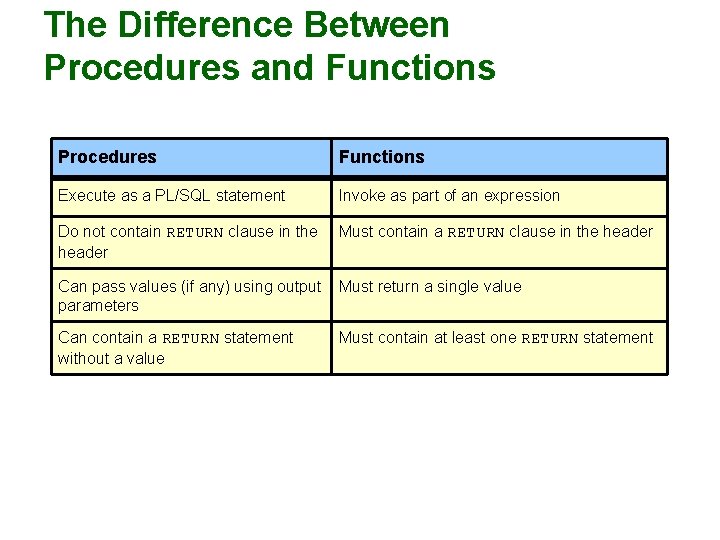 The Difference Between Procedures and Functions

| Procedures | Functions |
|---|---|
| Execute as a PL/SQL statement | Invoke as part of an expression |
| Do not contain RETURN clause in the header | Must contain a RETURN clause in the header |
| Can pass values (if any) using output parameters | Must return a single value |
| Can contain a RETURN statement without a value | Must contain at least one RETURN statement |